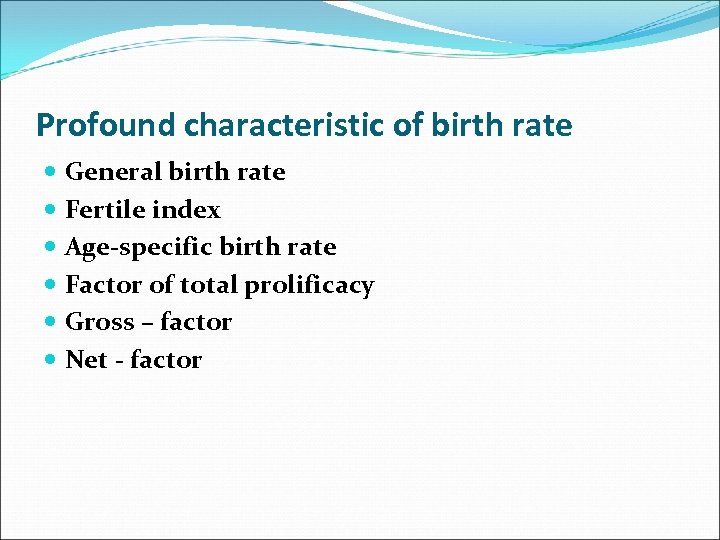 Profound characteristic of birth rate

- General birth rate
- Fertile index
- Age-specific birth rate
- Factor of total prolificacy
- Gross – factor
- Net - factor